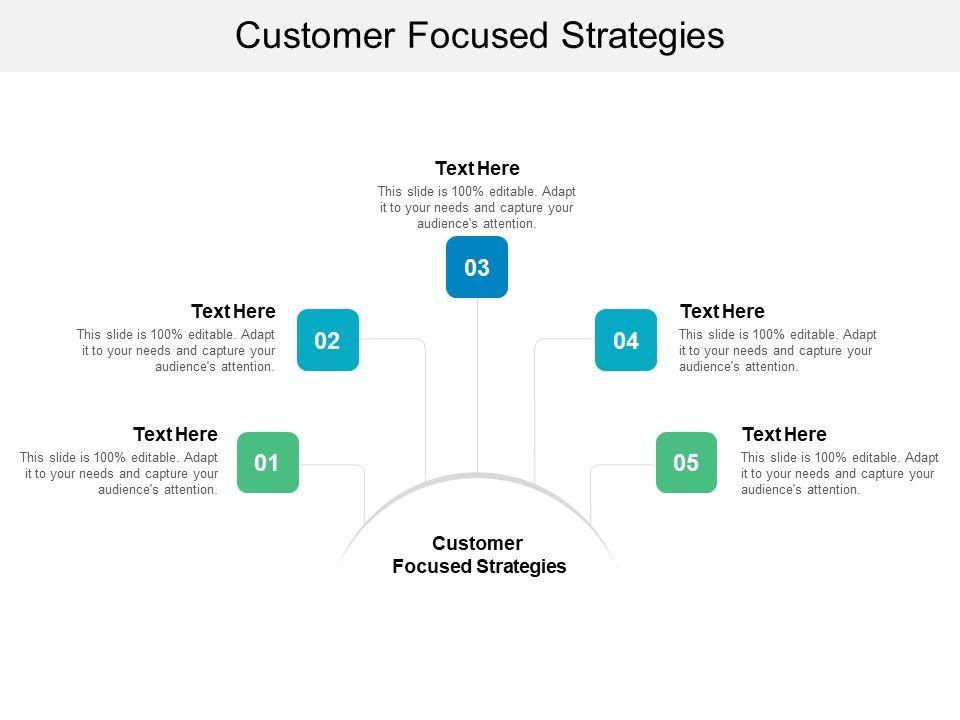 Customer Focused Strategies

Text Here
This slide is 100% editable. Adapt it to your needs and capture your audience's attention.

03

Text Here
This slide is 100% editable. Adapt it to your needs and capture your audience's attention.

02

04

Text Here
This slide is 100% editable. Adapt it to your needs and capture your audience's attention.

Text Here
This slide is 100% editable. Adapt it to your needs and capture your audience's attention.

01

05

Text Here
This slide is 100% editable. Adapt it to your needs and capture your audience's attention.

Customer Focused Strategies